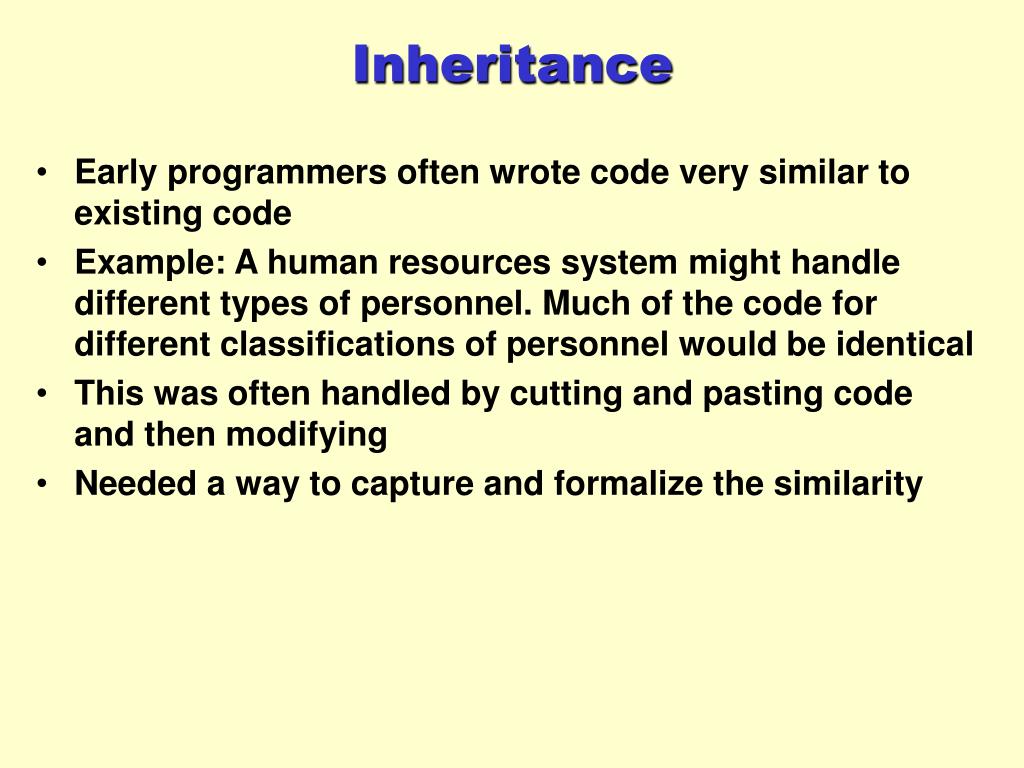 Inheritance

• Early programmers often wrote code very similar to existing code
• Example: A human resources system might handle different types of personnel. Much of the code for different classifications of personnel would be identical
• This was often handled by cutting and pasting code and then modifying
• Needed a way to capture and formalize the similarity